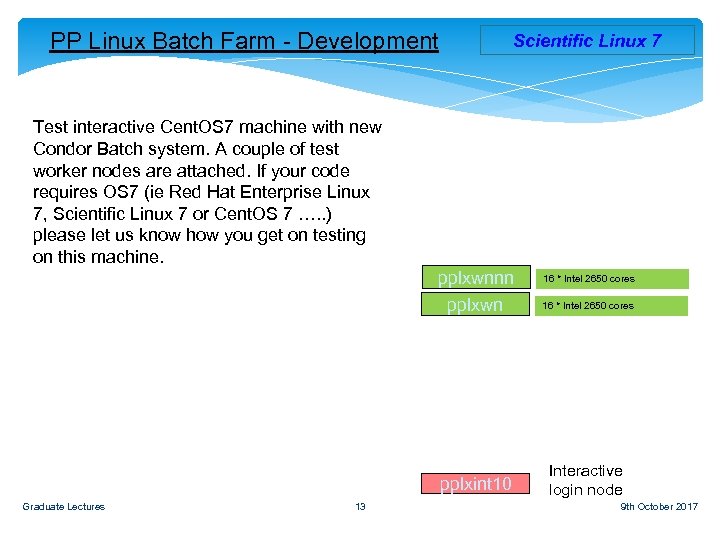 PP Linux Batch Farm - Development

Scientific Linux 7

Test interactive CentOS7 machine with new Condor Batch system. A couple of test worker nodes are attached. If your code requires OS7 (ie Red Hat Enterprise Linux 7, Scientific Linux 7 or CentOS 7 …..) please let us know how you get on testing on this machine.

pplxwnnn

16 * Intel 2650 cores

pplxwn

16 * Intel 2650 cores

pplxint10

Interactive login node

Graduate Lectures

13

9th October 2017